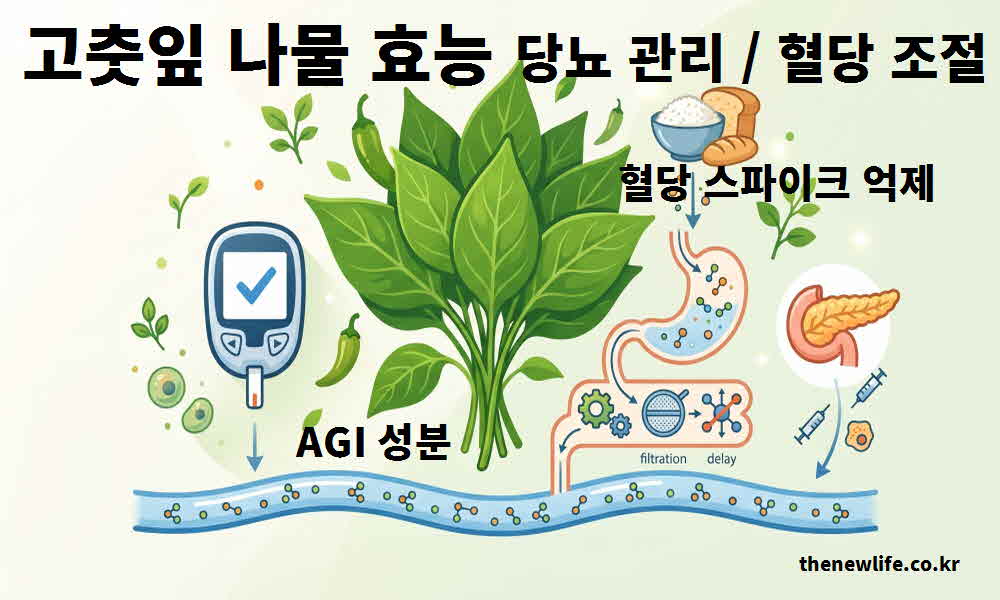 고춧잎 나물 효능 당뇨 관리 / 혈당 조절

혈당 스파이크 억제

AGI 성분

filtration delay

thenewlife.co.kr